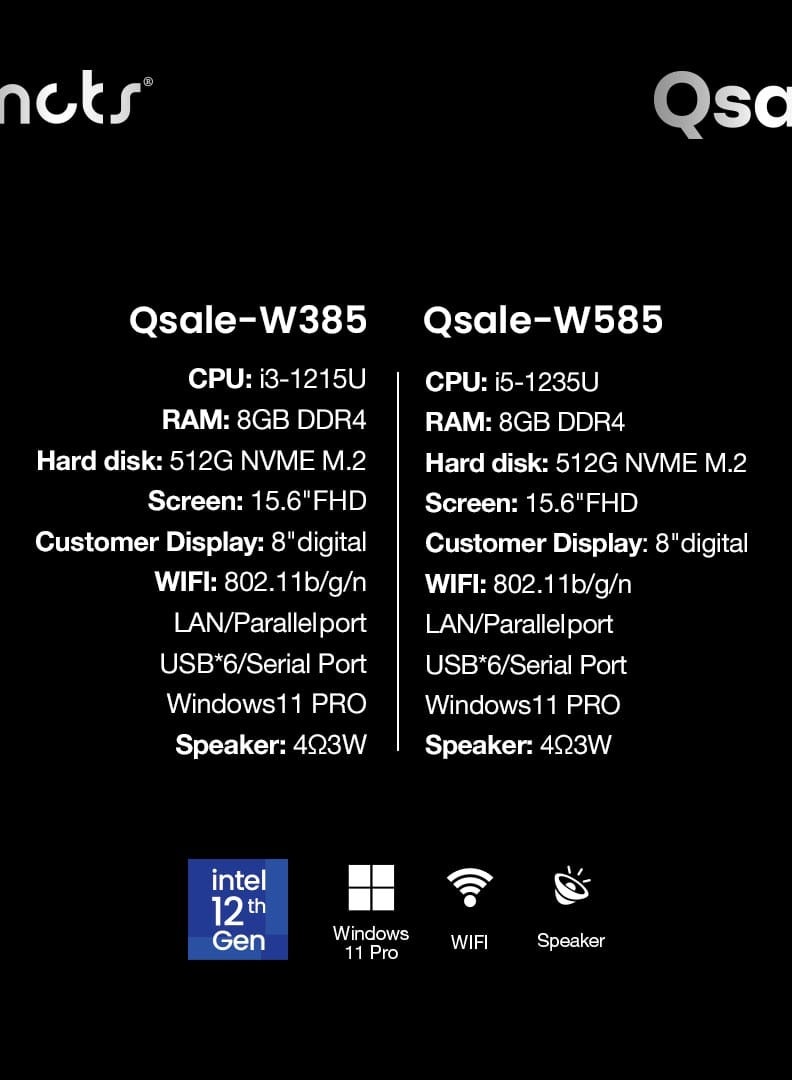 ncts®

Qsa

Qsale-W385

CPU: i3-1215U
RAM: 8GB DDR4
Hard disk: 512G NVME M.2
Screen: 15.6"FHD
Customer Display: 8"digital
WIFI: 802.11b/g/n
LAN/Parallelport
USB*6/Serial Port
Windows11 PRO
Speaker: 4Ω3W

Qsale-W585

CPU: i5-1235U
RAM: 8GB DDR4
Hard disk: 512G NVME M.2
Screen: 15.6"FHD
Customer Display: 8"digital
WIFI: 802.11b/g/n
LAN/Parallelport
USB*6/Serial Port
Windows11 PRO
Speaker: 4Ω3W

intel 12th Gen

Windows 11 Pro

WIFI

Speaker